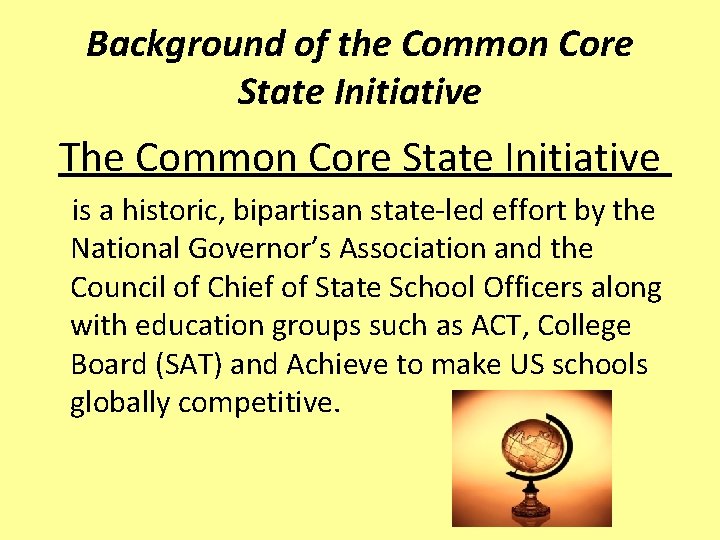 Background of the Common Core State Initiative

The Common Core State Initiative

is a historic, bipartisan state-led effort by the National Governor's Association and the Council of Chief of State School Officers along with education groups such as ACT, College Board (SAT) and Achieve to make US schools globally competitive.